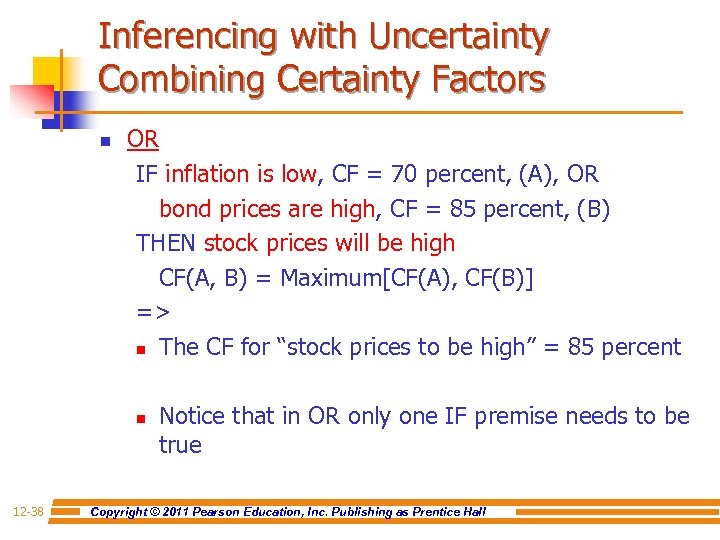 Inferencing with Uncertainty
Combining Certainty Factors

OR
IF inflation is low, CF = 70 percent, (A), OR
bond prices are high, CF = 85 percent, (B)
THEN stock prices will be high
CF(A, B) = Maximum[CF(A), CF(B)]
=>
The CF for “stock prices to be high” = 85 percent

Notice that in OR only one IF premise needs to be true

12-38 Copyright © 2011 Pearson Education, Inc. Publishing as Prentice Hall